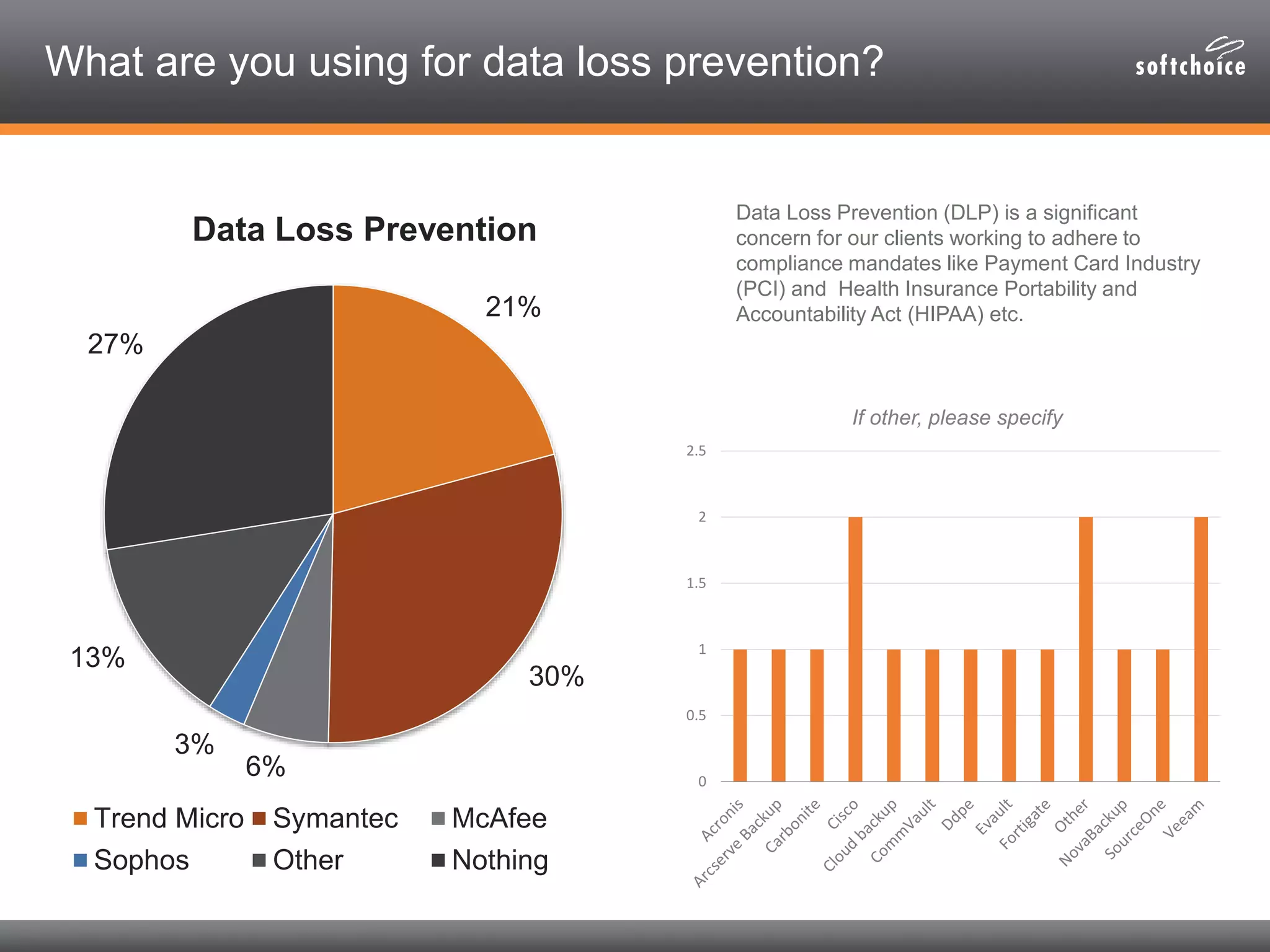 What are you using for data loss prevention?

softchoice

Data Loss Prevention

21%

30%

6%

3%

13%

27%

Trend Micro
Symantec
McAfee
Sophos
Other
Nothing

Data Loss Prevention (DLP) is a significant concern for our clients working to adhere to compliance mandates like Payment Card Industry (PCI) and Health Insurance Portability and Accountability Act (HIPAA) etc.

If other, please specify

2.5
2
1.5
1
0.5
0

Acronis
Arcserve Backup
Carbonite
Cisco
Cloud backup
CommVault
Ddpe
Evault
Fortigate
Other
NovaBackup
SourceOne
Veeam